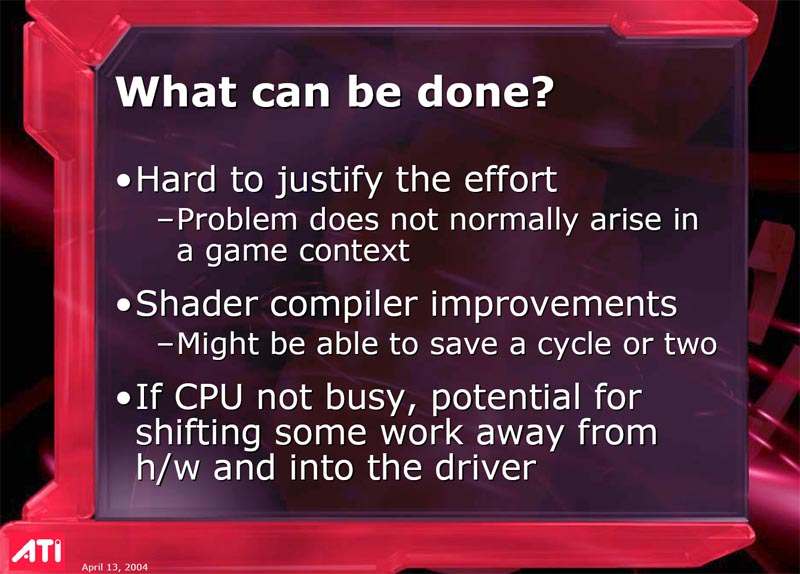 What can be done?

• Hard to justify the effort
  – Problem does not normally arise in a game context

• Shader compiler improvements
  – Might be able to save a cycle or two

• If CPU not busy, potential for shifting some work away from h/w and into the driver

ATI

April 13, 2004